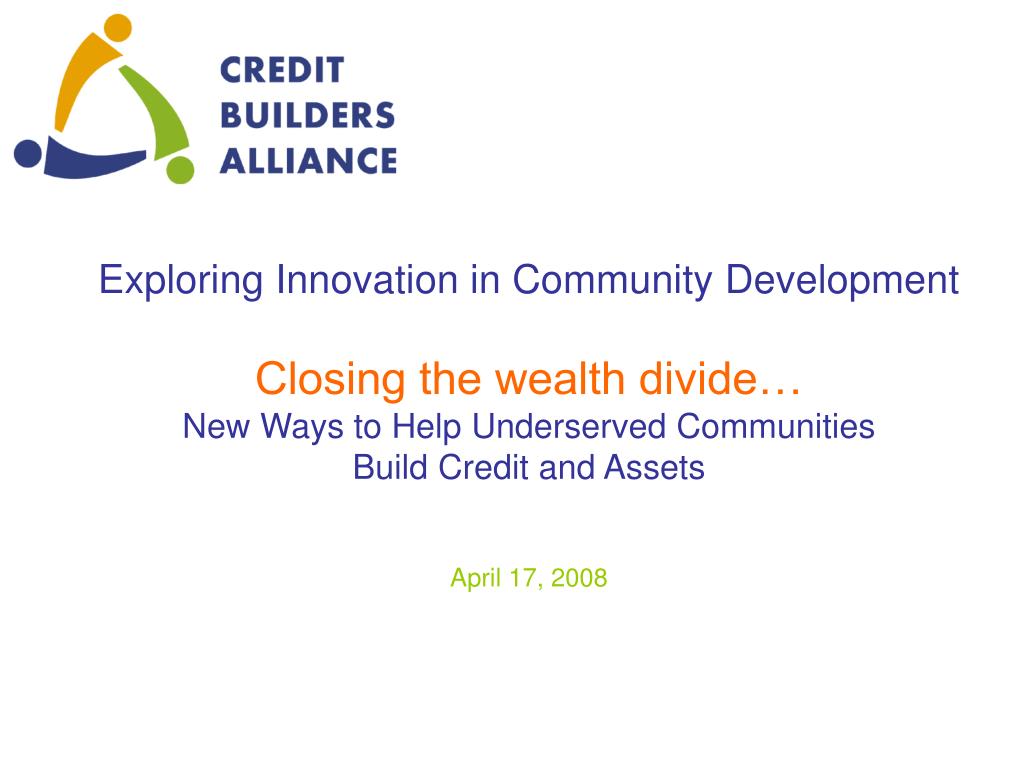 CREDIT BUILDERS ALLIANCE

Exploring Innovation in Community Development

Closing the wealth divide…
New Ways to Help Underserved Communities Build Credit and Assets

April 17, 2008